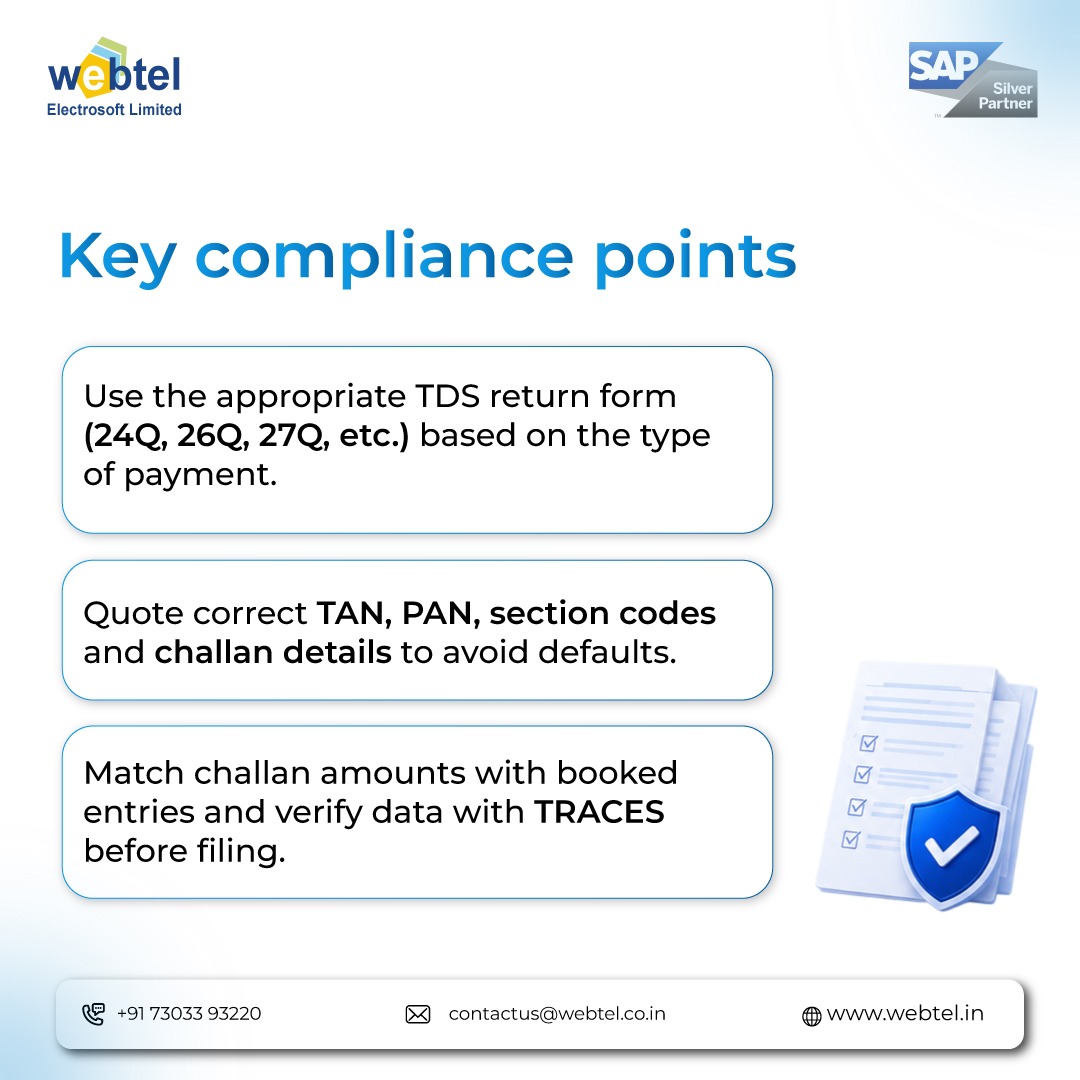 webtel
Electrosoft Limited

SAP Silver Partner

Key compliance points

Use the appropriate TDS return form (24Q, 26Q, 27Q, etc.) based on the type of payment.

Quote correct TAN, PAN, section codes and challan details to avoid defaults.

Match challan amounts with booked entries and verify data with TRACES before filing.

+91 73033 93220 contactus@webtel.co.in www.webtel.in